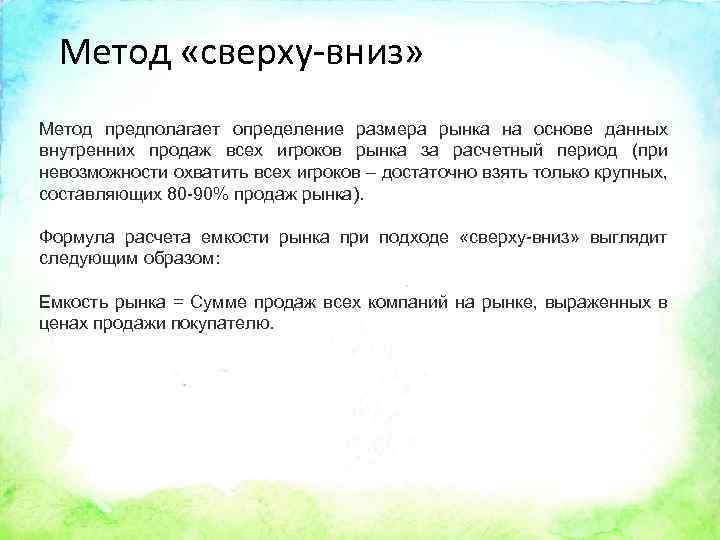 Метод «сверху-вниз»

Метод предполагает определение размера рынка на основе данных внутренних продаж всех игроков рынка за расчетный период (при невозможности охватить всех игроков – достаточно взять только крупных, составляющих 80-90% продаж рынка).

Формула расчета емкости рынка при подходе «сверху-вниз» выглядит следующим образом:

Емкость рынка = Сумме продаж всех компаний на рынке, выраженных в ценах продажи покупателю.